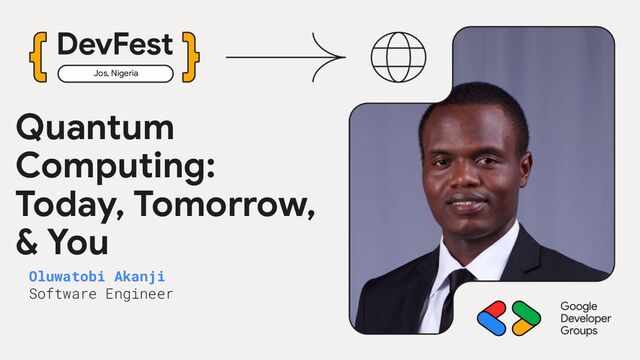 { DevFest }
Jos, Nigeria

Quantum Computing: Today, Tomorrow, & You

Oluwatobi Akanji
Software Engineer

Google Developer Groups